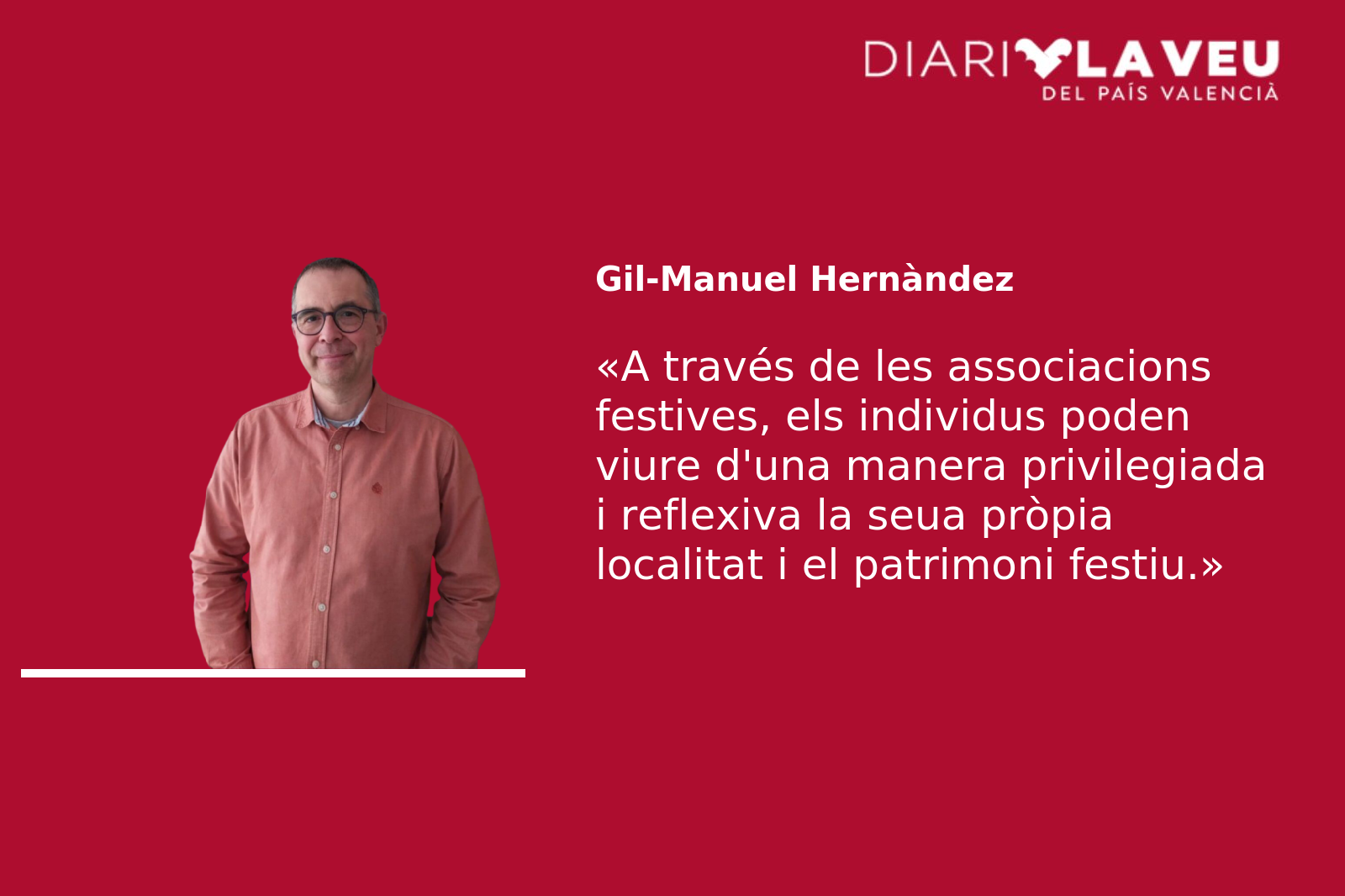 DIARI LA VEU
DEL PAÍS VALENCIÀ

Gil-Manuel Hernàndez

«A través de les associacions festives, els individus poden viure d'una manera privilegiada i reflexiva la seua pròpia localitat i el patrimoni festiu.»